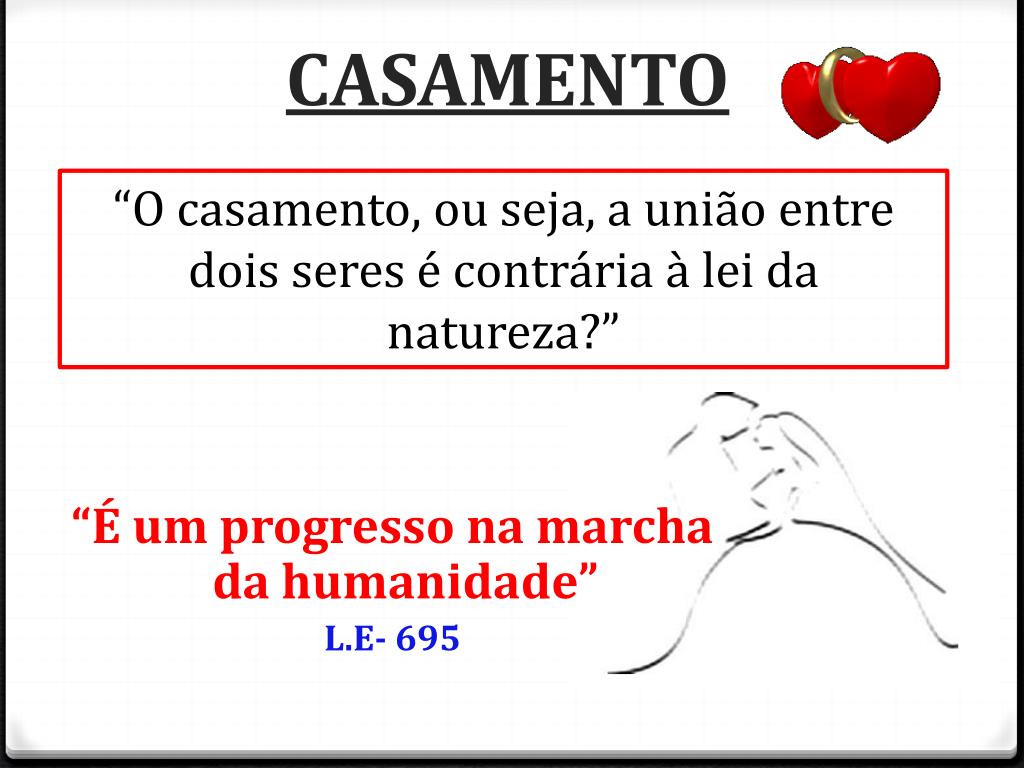 CASAMENTO

“O casamento, ou seja, a união entre dois seres é contrária à lei da natureza?”

“É um progresso na marcha da humanidade”

L.E- 695